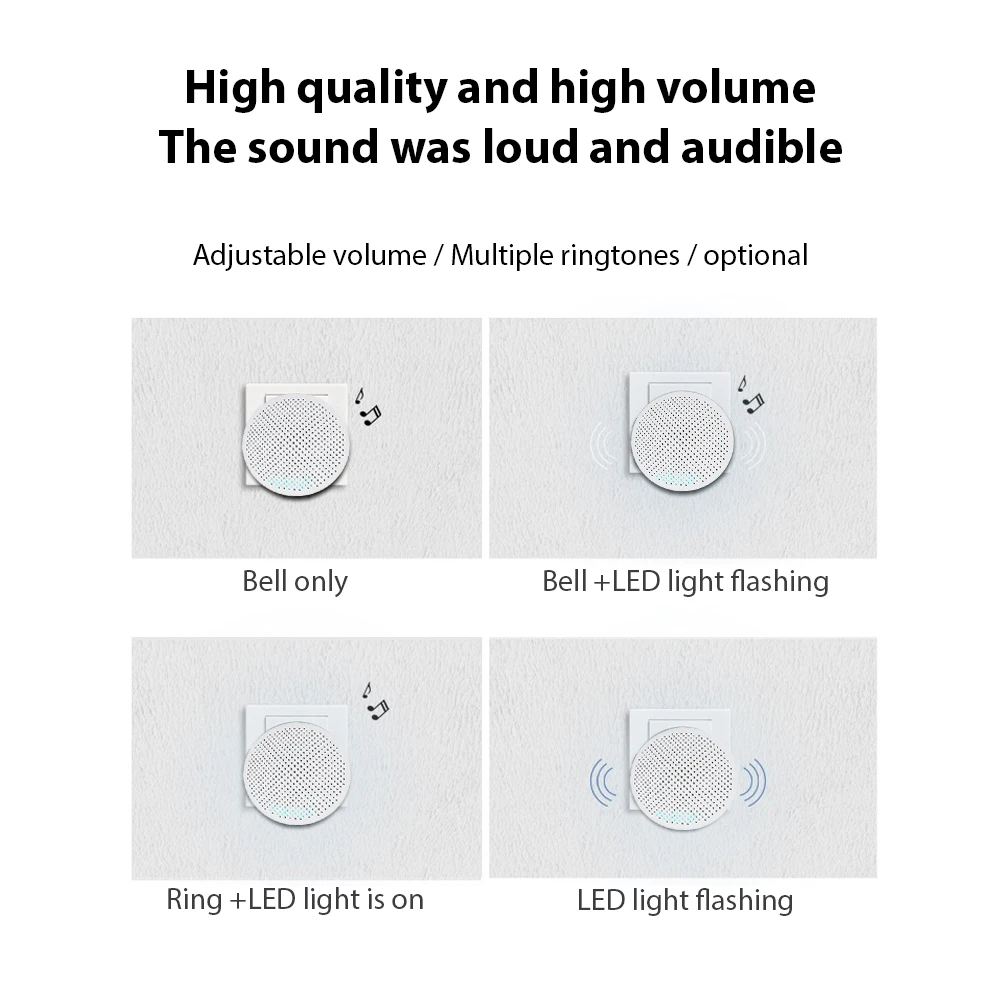 High quality and high volume
The sound was loud and audible

Adjustable volume / Multiple ringtones / optional

Bell only

Bell +LED light flashing

Ring +LED light is on

LED light flashing